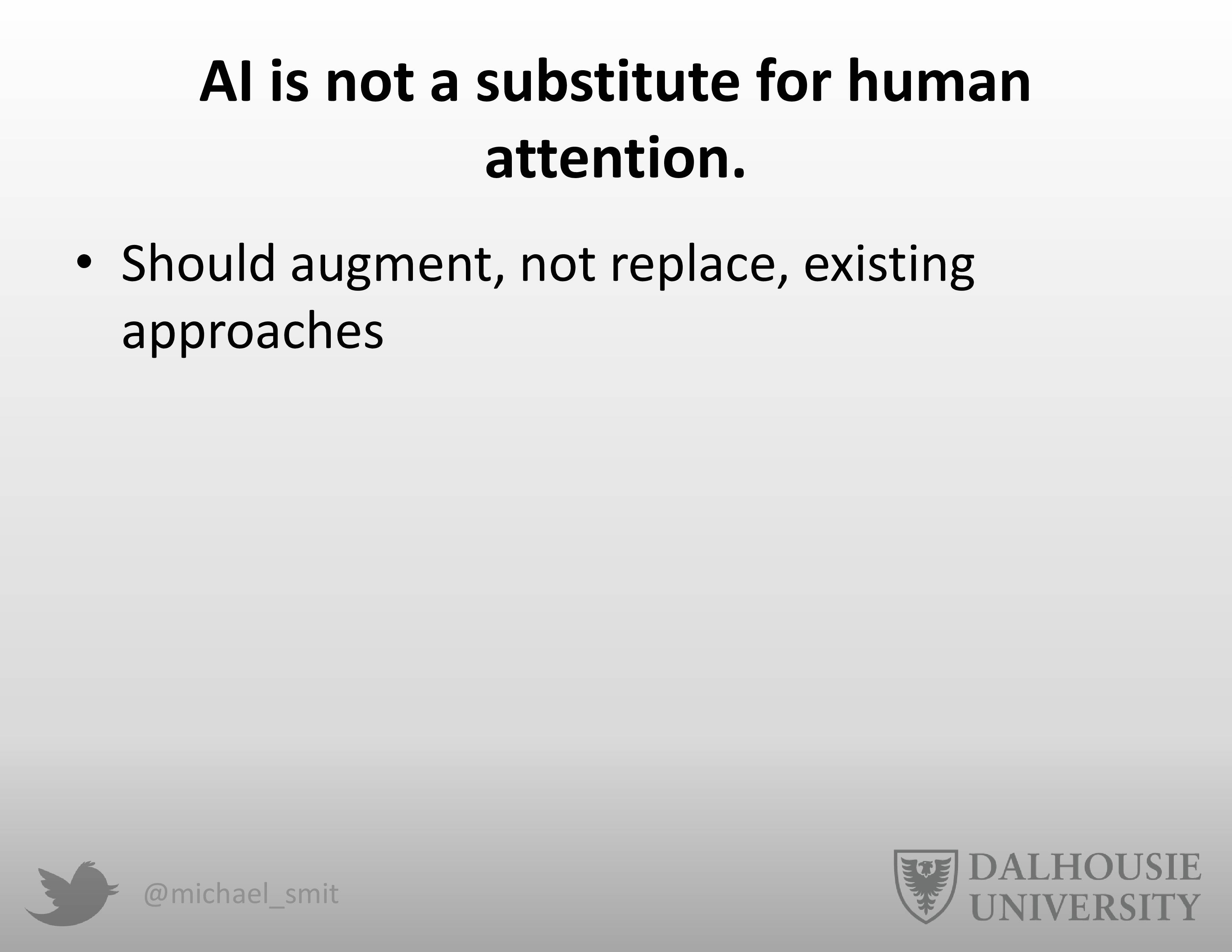 AI is not a substitute for human attention.

• Should augment, not replace, existing approaches

@michael_smit

DALHOUSIE UNIVERSITY